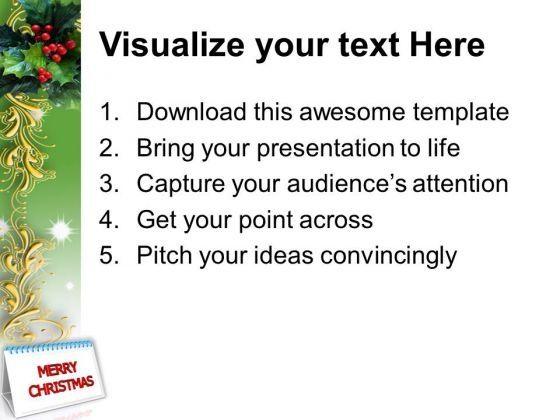 Visualize your text Here

1. Download this awesome template
2. Bring your presentation to life
3. Capture your audience's attention
4. Get your point across
5. Pitch your ideas convincingly

MERRY CHRISTMAS